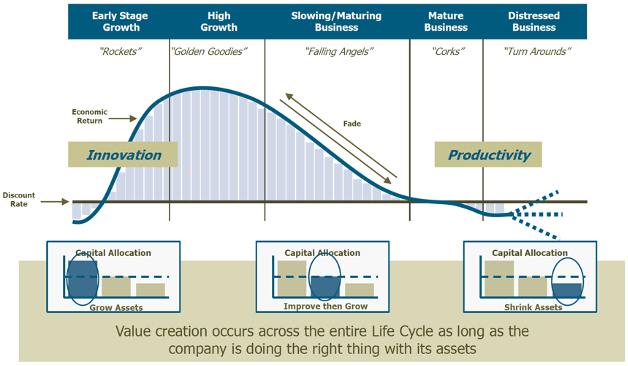 Early Stage Growth

High Growth

Slowing/Maturing Business

Mature Business

Distressed Business

"Rockets"

"Golden Goodies"

"Falling Angels"

"Corks"

"Turn Arounds"

Economic Return

Fade

Innovation

Productivity

Discount Rate

Capital Allocation

Grow Assets

Capital Allocation

Improve then Grow

Capital Allocation

Shrink Assets

Value creation occurs across the entire Life Cycle as long as the company is doing the right thing with its assets